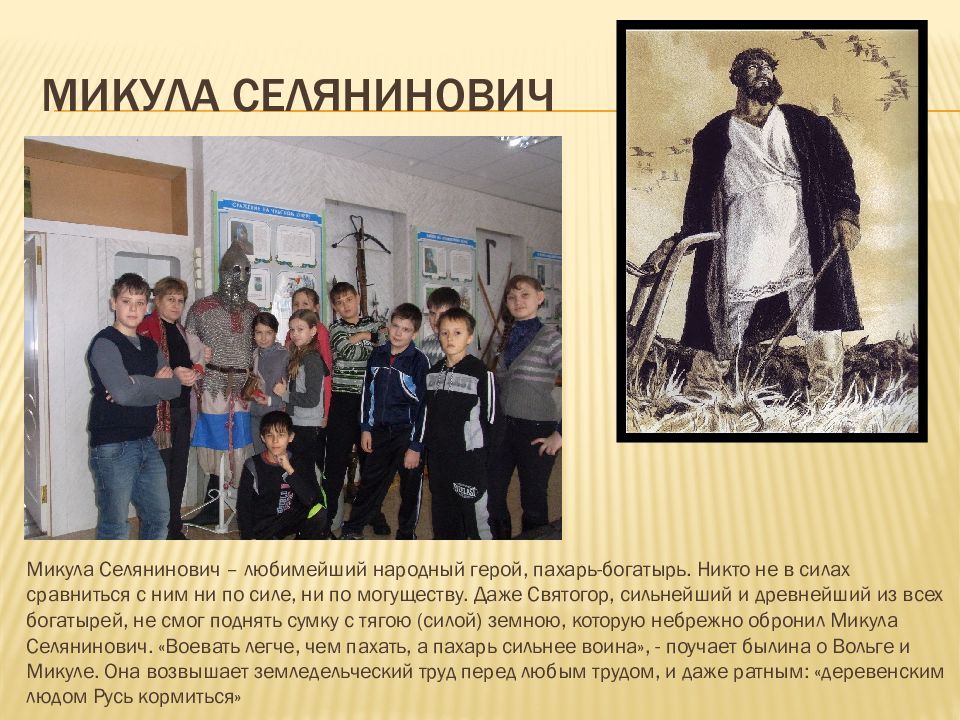 МИКУЛА СЕЛЯНИНОВИЧ

Микула Селянинович – любимейший народный герой, пахарь-богатырь. Никто не в силах сравниться с ним ни по силе, ни по могуществу. Даже Святогор, сильнейший и древнейший из всех богатырей, не смог поднять сумку с тягою (силой) земною, которую небрежно обронил Микула Селянинович. «Воевать легче, чем пахать, а пахарь сильнее воина», - поучает былина о Вольге и Микуле. Она возвышает земледельческий труд перед любым трудом, и даже ратным: «деревенским людом Русь кормиться»